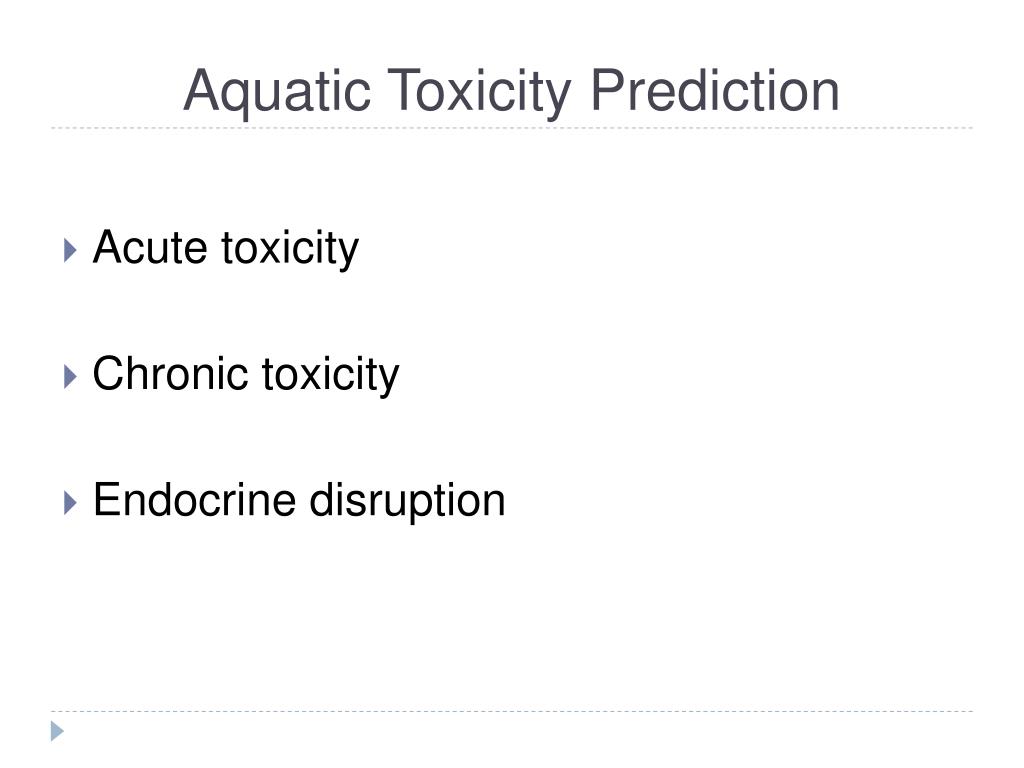 Aquatic Toxicity Prediction

Acute toxicity

Chronic toxicity

Endocrine disruption